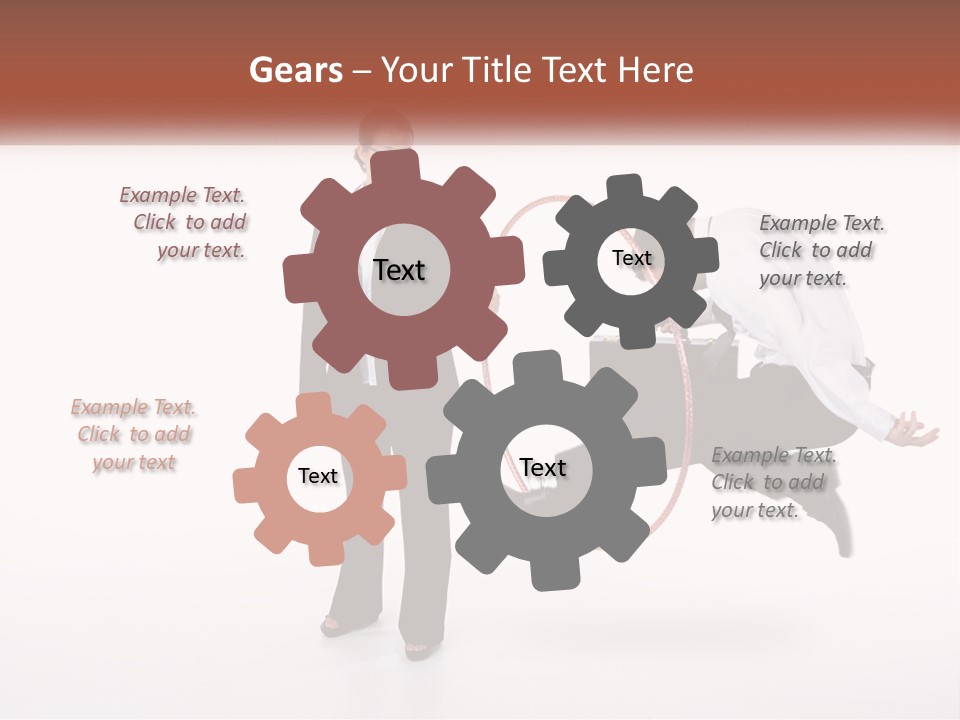 Gears – Your Title Text Here

Example Text. Click to add your text.

Text

Text

Example Text. Click to add your text.

Example Text. Click to add your text

Text

Text

Example Text. Click to add your text.